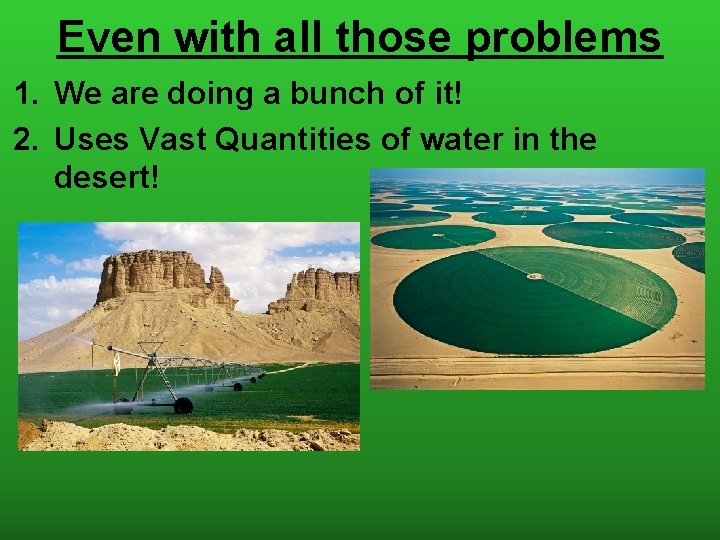 Even with all those problems

1. We are doing a bunch of it!
2. Uses Vast Quantities of water in the desert!